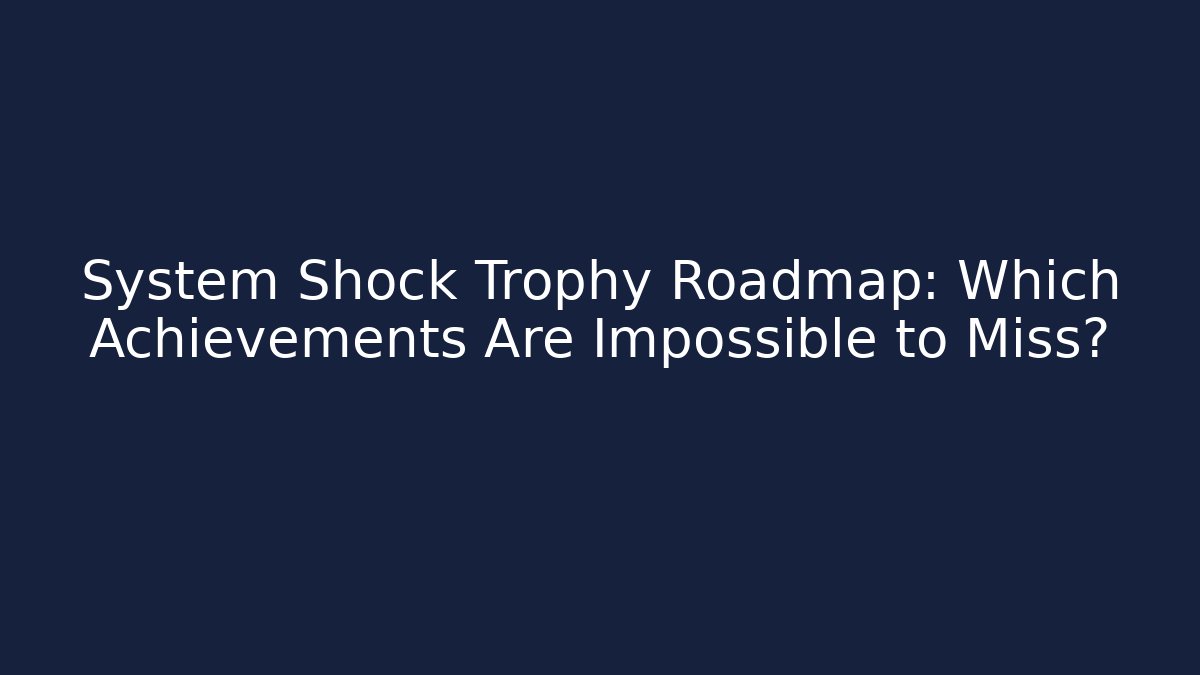 System Shock Trophy Roadmap: Which Achievements Are Impossible to Miss?